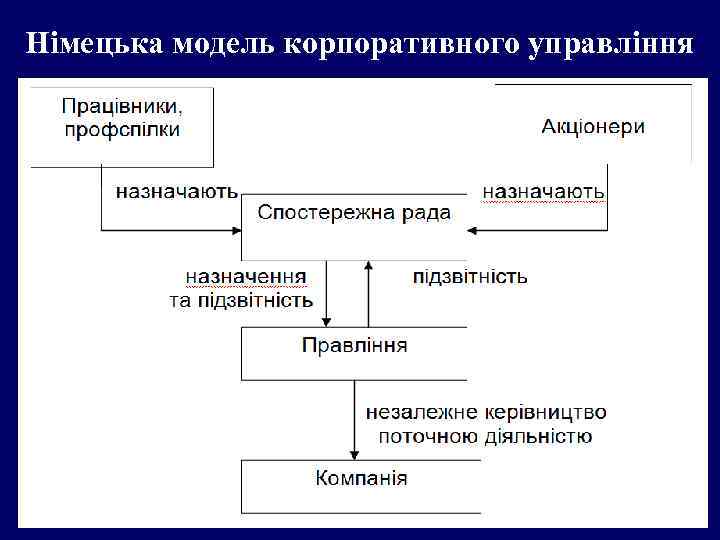 Німецька модель корпоративного управління

Працівники, профспілки

Акціонери

назначають

назначають

Спостережна рада

назначення та підзвітність

підзвітність

Правління

незалежне керівництво поточною діяльністю

Компанія